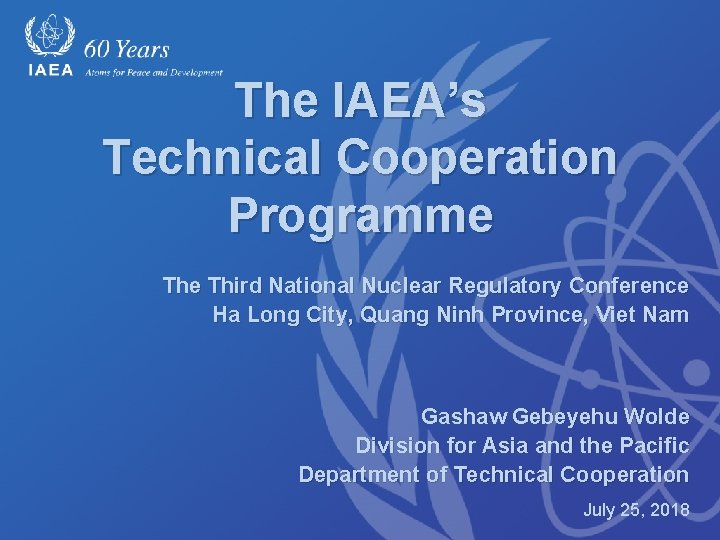 IAEA 60 Years Atoms for Peace and Development

The IAEA's Technical Cooperation Programme

The Third National Nuclear Regulatory Conference
Ha Long City, Quang Ninh Province, Viet Nam

Gashaw Gebeyehu Wolde
Division for Asia and the Pacific
Department of Technical Cooperation

July 25, 2018